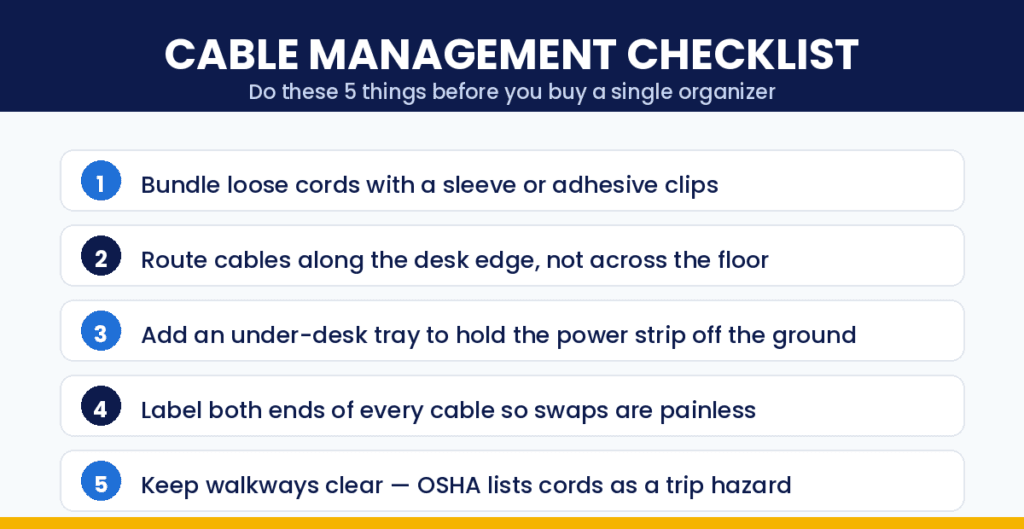 CABLE MANAGEMENT CHECKLIST
Do these 5 things before you buy a single organizer

1 Bundle loose cords with a sleeve or adhesive clips

2 Route cables along the desk edge, not across the floor

3 Add an under-desk tray to hold the power strip off the ground

4 Label both ends of every cable so swaps are painless

5 Keep walkways clear — OSHA lists cords as a trip hazard